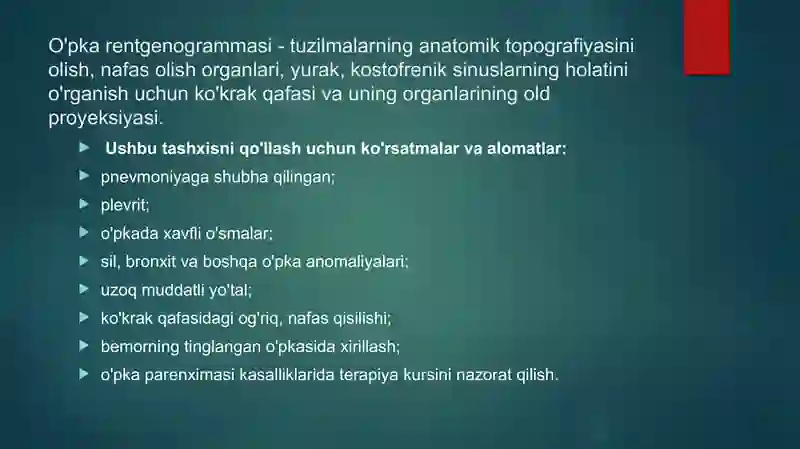 O'pka rentgenogrammasi - tuzilmalarning anatomik topografiyasini olish, nafas olish organlari, yurak, kostofrenik sinuslarning holatini o'rganish uchun ko'krak qafasi va uning organlarining old proyeksiyasi.

Ushbu tashxisni qo'llash uchun ko'rsatmalar va alomatlar:

pnevmoniyaga shubha qilingan;

plevrit;

o'pkada xavfli o'smalar;

sil, bronxit va boshqa o'pka anomaliyalari;

uzoq muddatli yo'tal;

ko'krak qafasidagi og'riq, nafas qisilishi;

bemorning tinglangan o'pkasida xirillash;

o'pka parenximasi kasalliklarida terapiya kursini nazorat qilish.